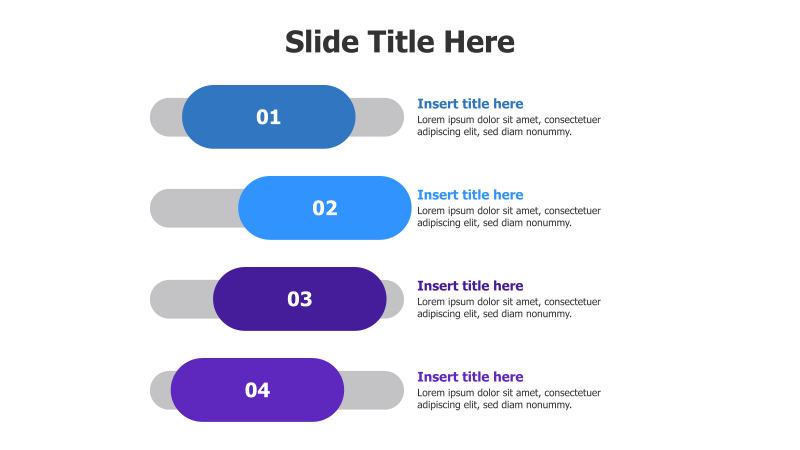 Slide Title Here

01

Insert title here
Lorem ipsum dolor sit amet, consectetuer adipiscing elit, sed diam nonummy.

02

Insert title here
Lorem ipsum dolor sit amet, consectetuer adipiscing elit, sed diam nonummy.

03

Insert title here
Lorem ipsum dolor sit amet, consectetuer adipiscing elit, sed diam nonummy.

04

Insert title here
Lorem ipsum dolor sit amet, consectetuer adipiscing elit, sed diam nonummy.